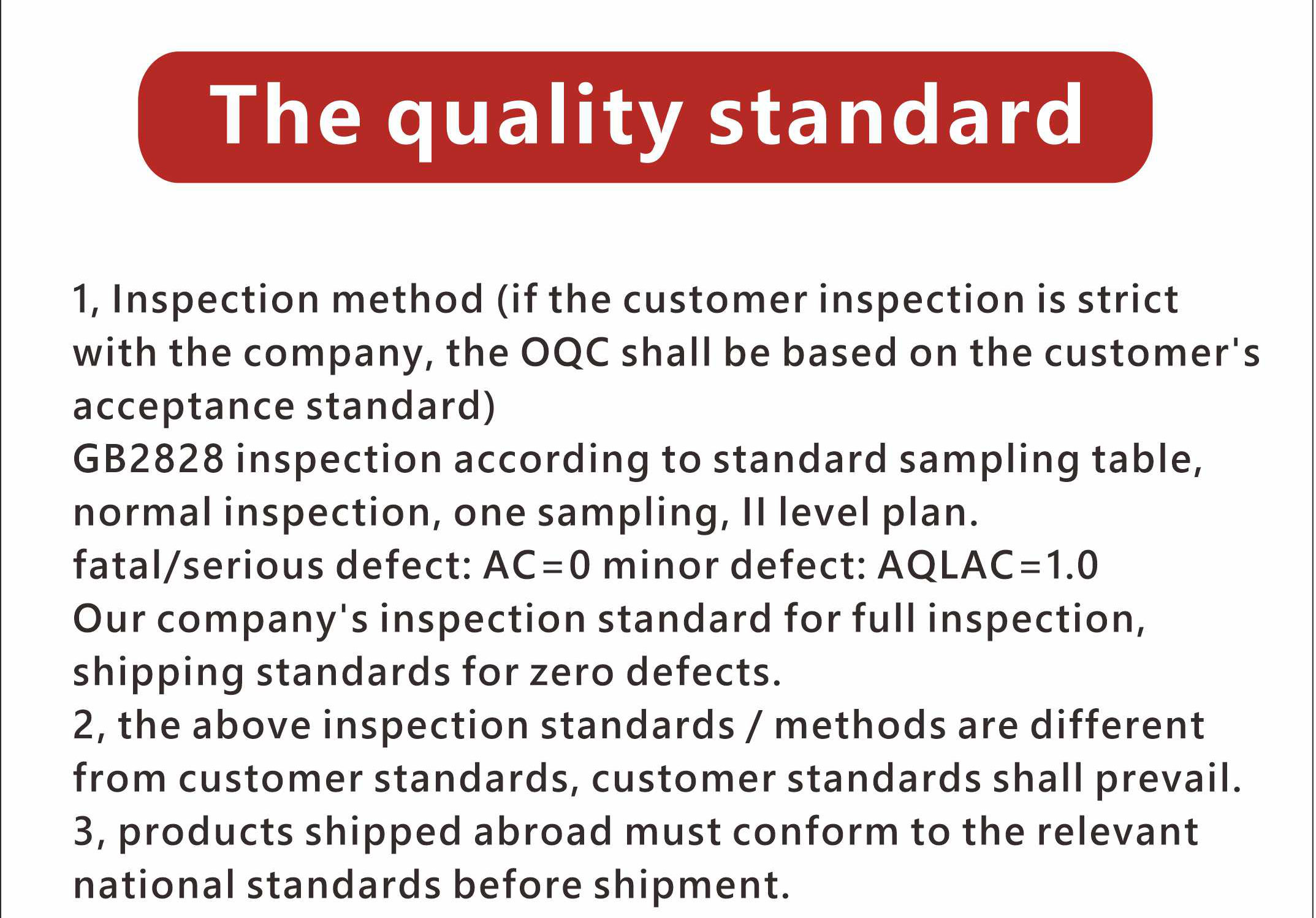 The quality standard

1, Inspection method (if the customer inspection is strict with the company, the OQC shall be based on the customer's acceptance standard)
GB2828 inspection according to standard sampling table, normal inspection, one sampling, II level plan.
fatal/serious defect: AC=0 minor defect: AQLAC=1.0
Our company's inspection standard for full inspection, shipping standards for zero defects.
2, the above inspection standards / methods are different from customer standards, customer standards shall prevail.
3, products shipped abroad must conform to the relevant national standards before shipment.